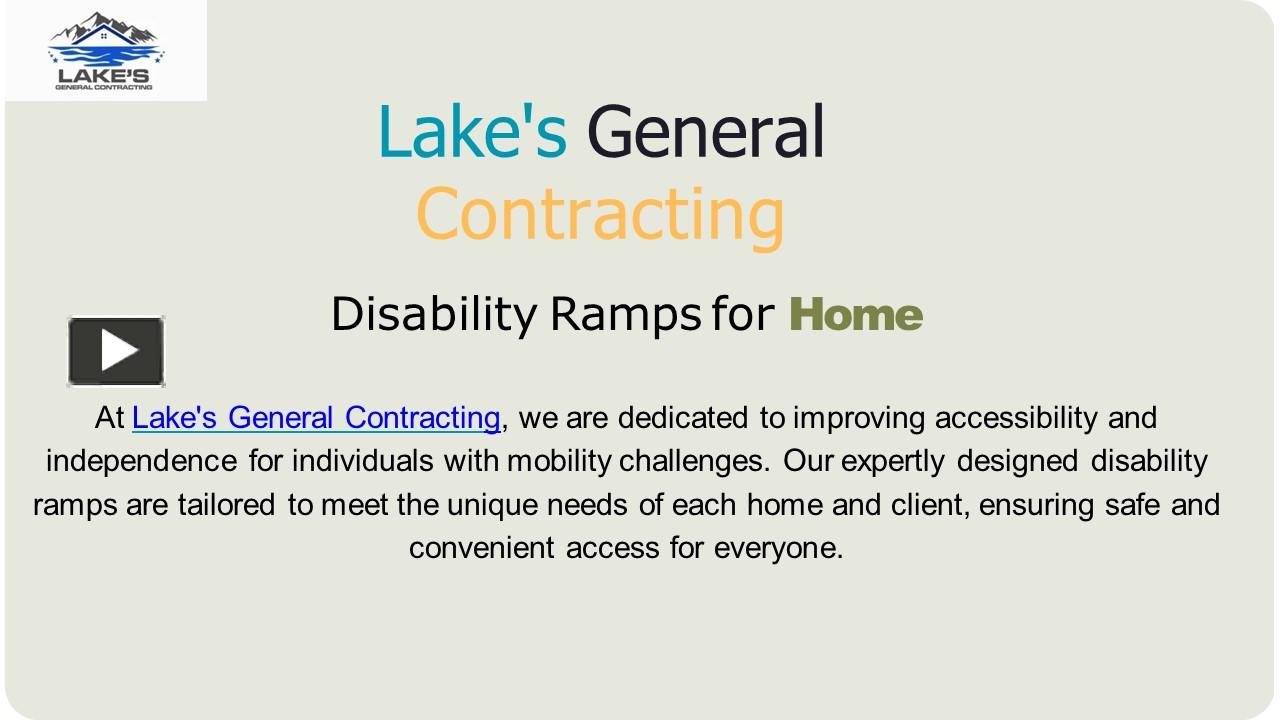 LAKE'S
GENERAL CONTRACTING

Lake's General Contracting

Disability Ramps for Home

At Lake's General Contracting, we are dedicated to improving accessibility and independence for individuals with mobility challenges. Our expertly designed disability ramps are tailored to meet the unique needs of each home and client, ensuring safe and convenient access for everyone.